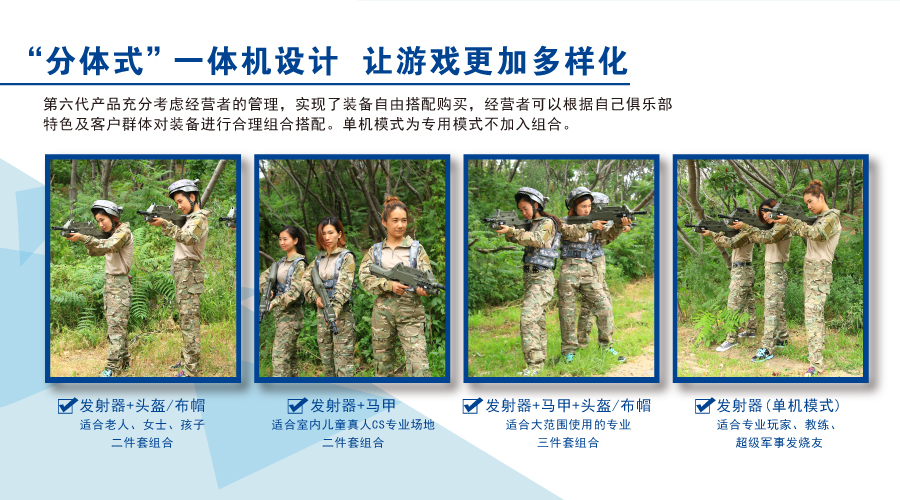 “分体式”一体机设计 让游戏更加多样化

第六代产品充分考虑经营者的管理，实现了装备自由搭配购买，经营者可以根据自己俱乐部特色及客户群体对装备进行合理组合搭配。单机模式为专用模式不加入组合。

发射器+头盔/布帽
适合老人、女士、孩子
二件套组合

发射器+马甲
适合室内儿童真人CS专业场地
二件套组合

发射器+马甲+头盔/布帽
适合大范围使用的专业
三件套组合

发射器(单机模式)
适合专业玩家、教练、
超级军事发烧友